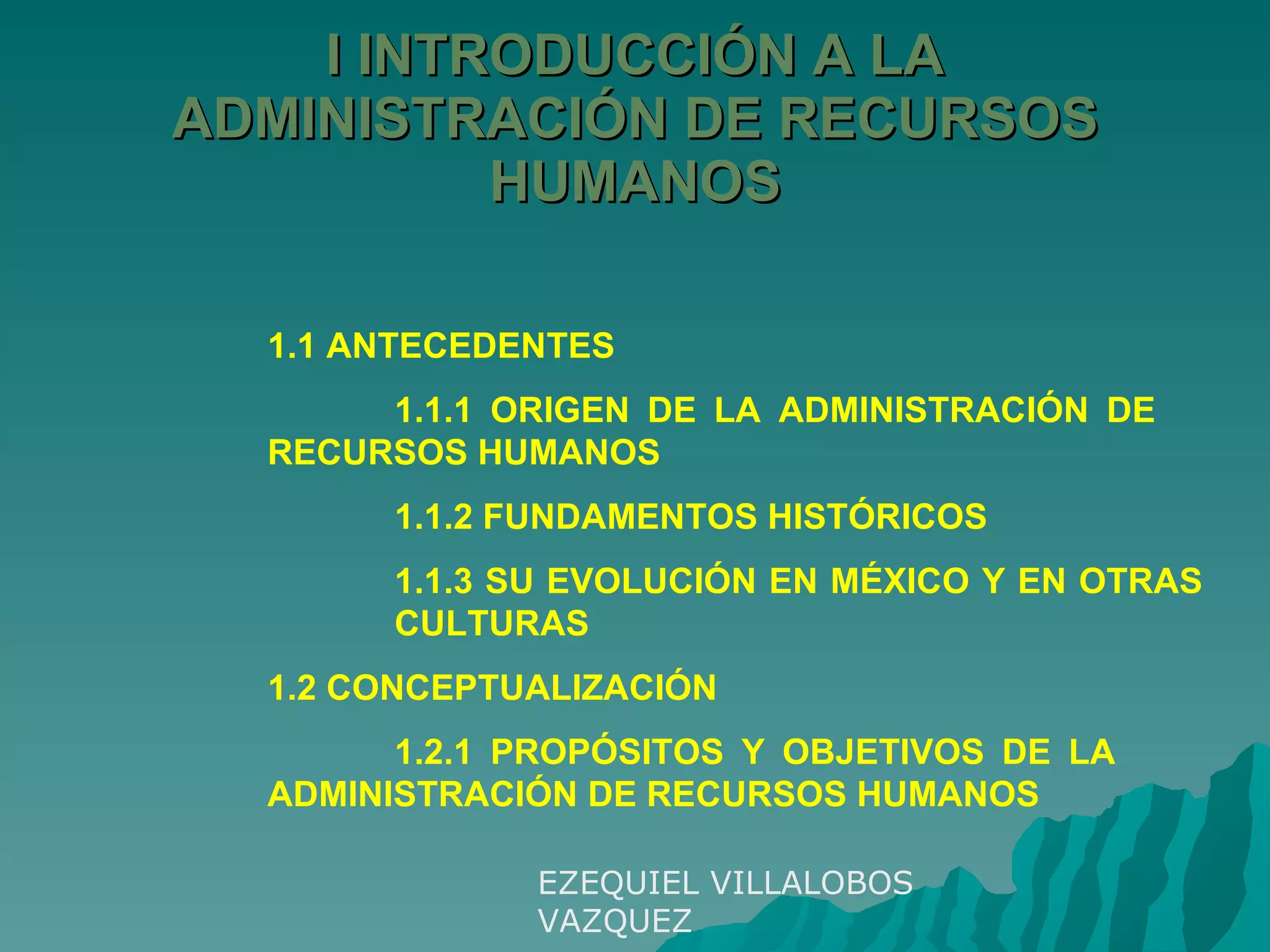 I INTRODUCCIÓN A LA ADMINISTRACIÓN DE RECURSOS HUMANOS

1.1 ANTECEDENTES

1.1.1 ORIGEN DE LA ADMINISTRACIÓN DE RECURSOS HUMANOS

1.1.2 FUNDAMENTOS HISTÓRICOS

1.1.3 SU EVOLUCIÓN EN MÉXICO Y EN OTRAS CULTURAS

1.2 CONCEPTUALIZACIÓN

1.2.1 PROPÓSITOS Y OBJETIVOS DE LA ADMINISTRACIÓN DE RECURSOS HUMANOS

EZEQUIEL VILLALOBOS VAZQUEZ